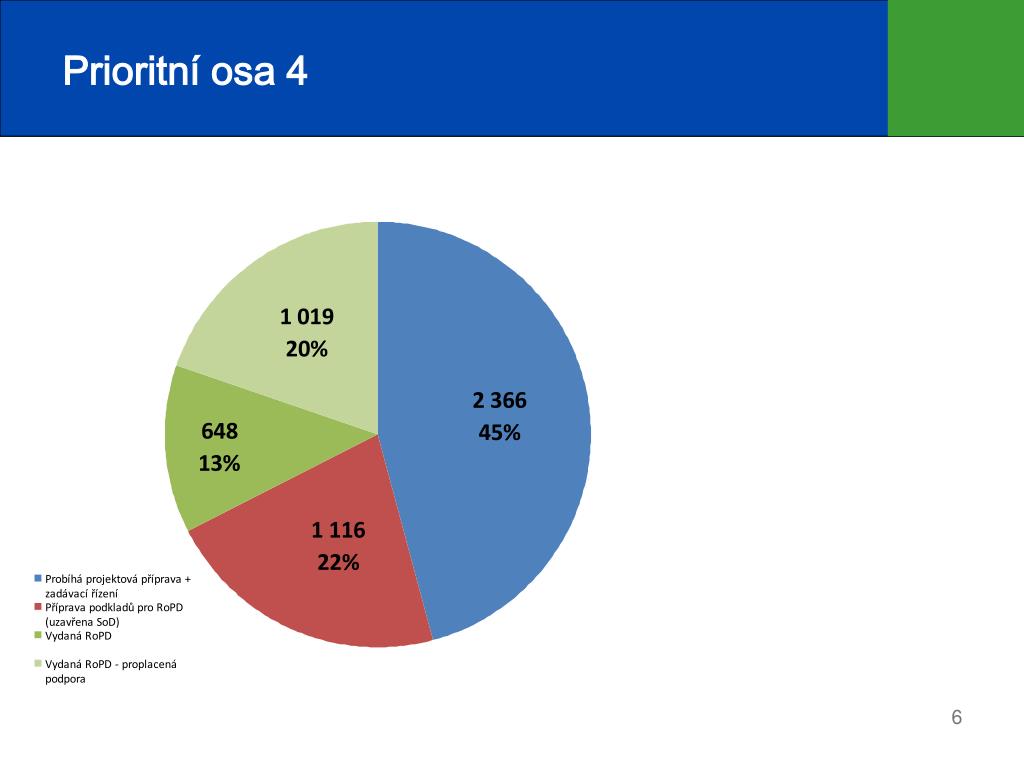 Prioritní osa 4

1 019
20%

2 366
45%

648
13%

1 116
22%

Probíhá projektová příprava + zadávací řízení
Příprava podkladů pro RoPD (uzavřena SoD)
Vydaná RoPD
Vydaná RoPD - proplacená podpora

6